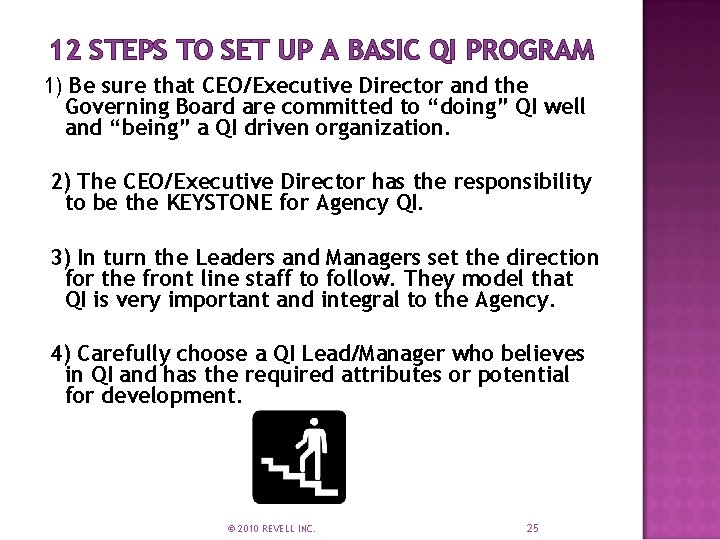 12 STEPS TO SET UP A BASIC QI PROGRAM

1) Be sure that CEO/Executive Director and the Governing Board are committed to “doing” QI well and “being” a QI driven organization.

2) The CEO/Executive Director has the responsibility to be the KEYSTONE for Agency QI.

3) In turn the Leaders and Managers set the direction for the front line staff to follow. They model that QI is very important and integral to the Agency.

4) Carefully choose a QI Lead/Manager who believes in QI and has the required attributes or potential for development.

© 2010 REVELL INC.

25